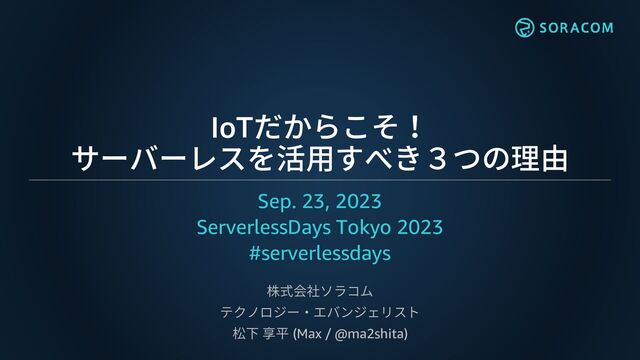 SORACOM

IoTだからこそ！
サーバーレスを活用すべき３つの理由

Sep. 23, 2023
ServerlessDays Tokyo 2023
#serverlessdays

株式会社ソラコム
テクノロジー・エバンジェリスト
松下 享平 (Max / @ma2shita)